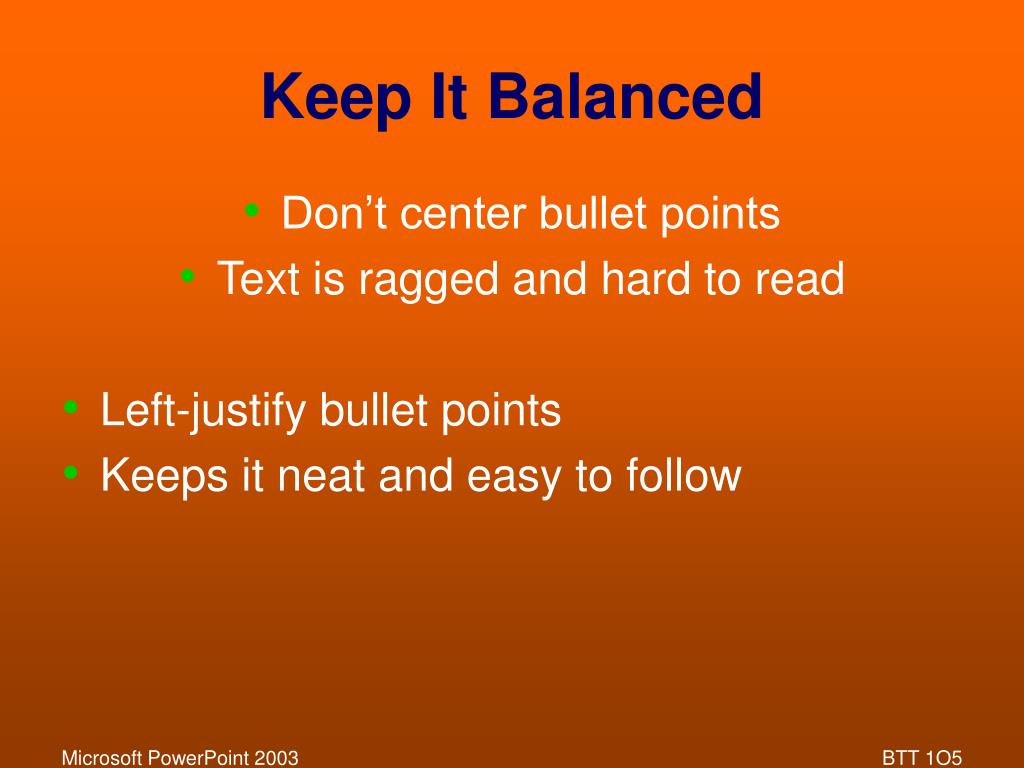 Keep It Balanced

• Don’t center bullet points
• Text is ragged and hard to read

• Left-justify bullet points
• Keeps it neat and easy to follow

Microsoft PowerPoint 2003

BTT 1O5